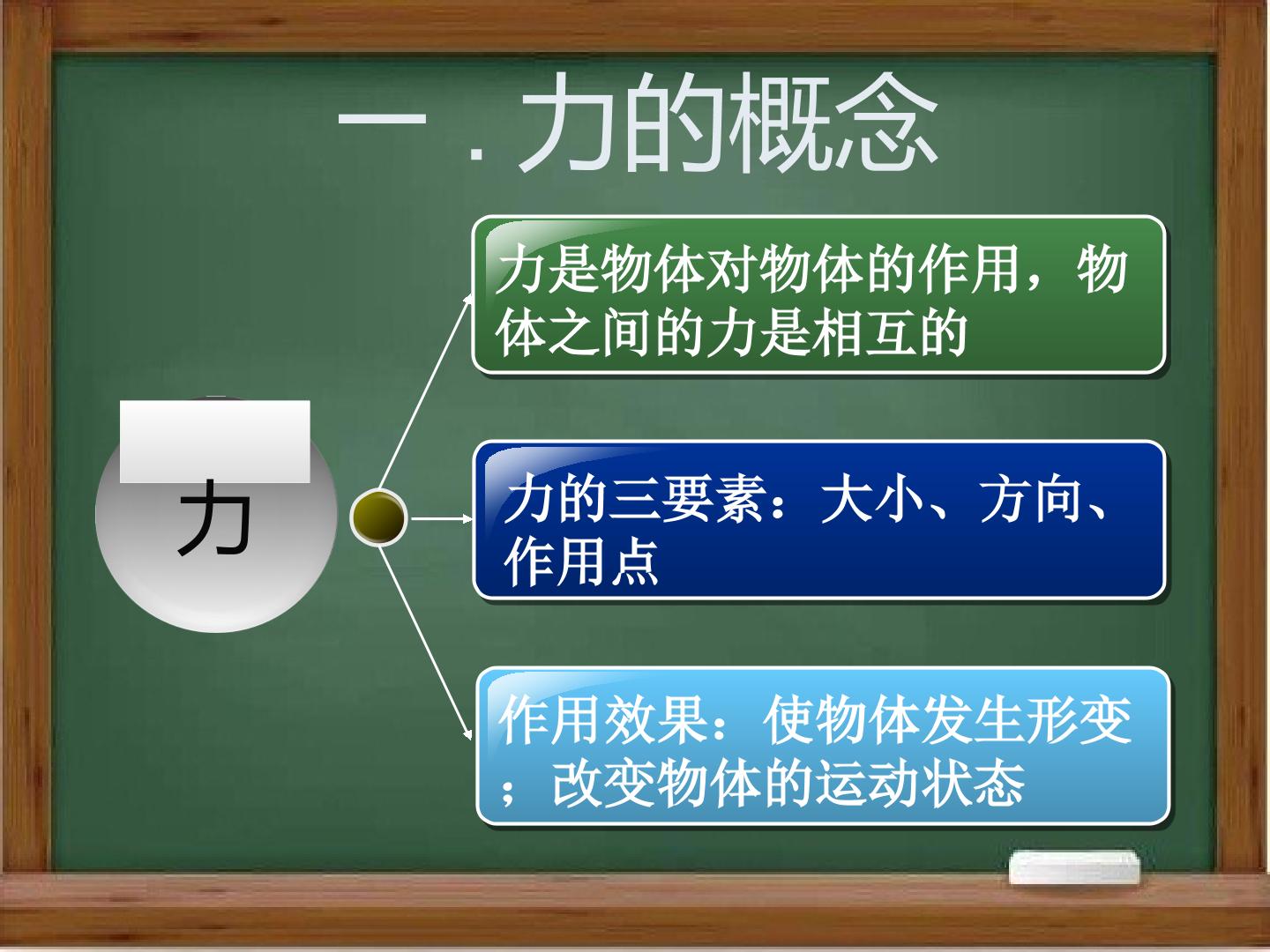 一．力的概念

力

力是物体对物体的作用，物体之间的力是相互的

力的三要素：大小、方向、作用点

作用效果：使物体发生形变；改变物体的运动状态